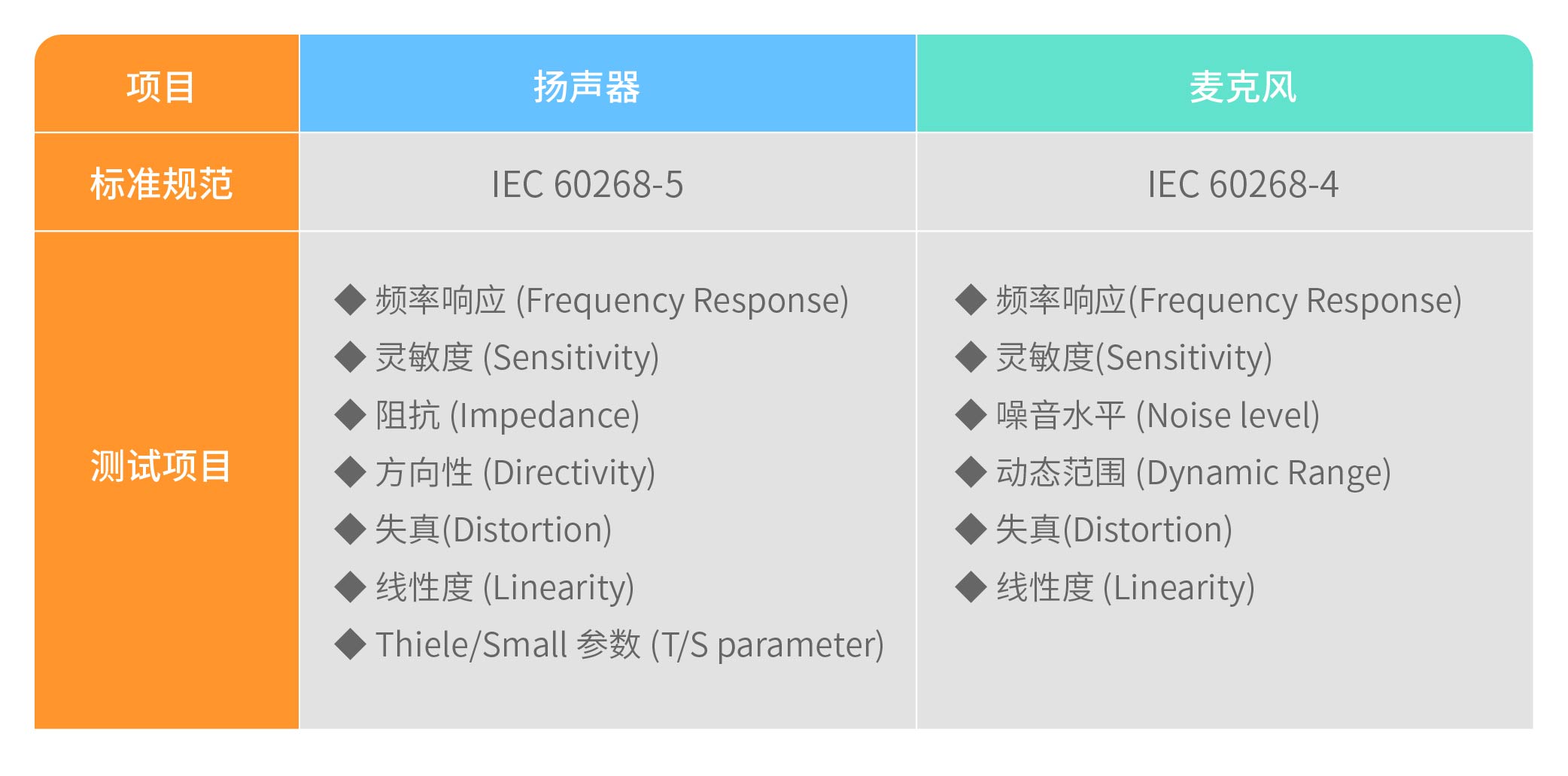 | 项目 | 扬声器 | 麦克风 |
|---|---|---|
| 标准规范 | IEC 60268-5 | IEC 60268-4 |
| 测试项目 | ◆ 频率响应 (Frequency Response)<br>◆ 灵敏度 (Sensitivity)<br>◆ 阻抗 (Impedance)<br>◆ 方向性 (Directivity)<br>◆ 失真(Distortion)<br>◆ 线性度 (Linearity)<br>◆ Thiele/Small 参数 (T/S parameter) | ◆ 频率响应(Frequency Response)<br>◆ 灵敏度(Sensitivity)<br>◆ 噪音水平 (Noise level)<br>◆ 动态范围 (Dynamic Range)<br>◆ 失真(Distortion)<br>◆ 线性度 (Linearity) |